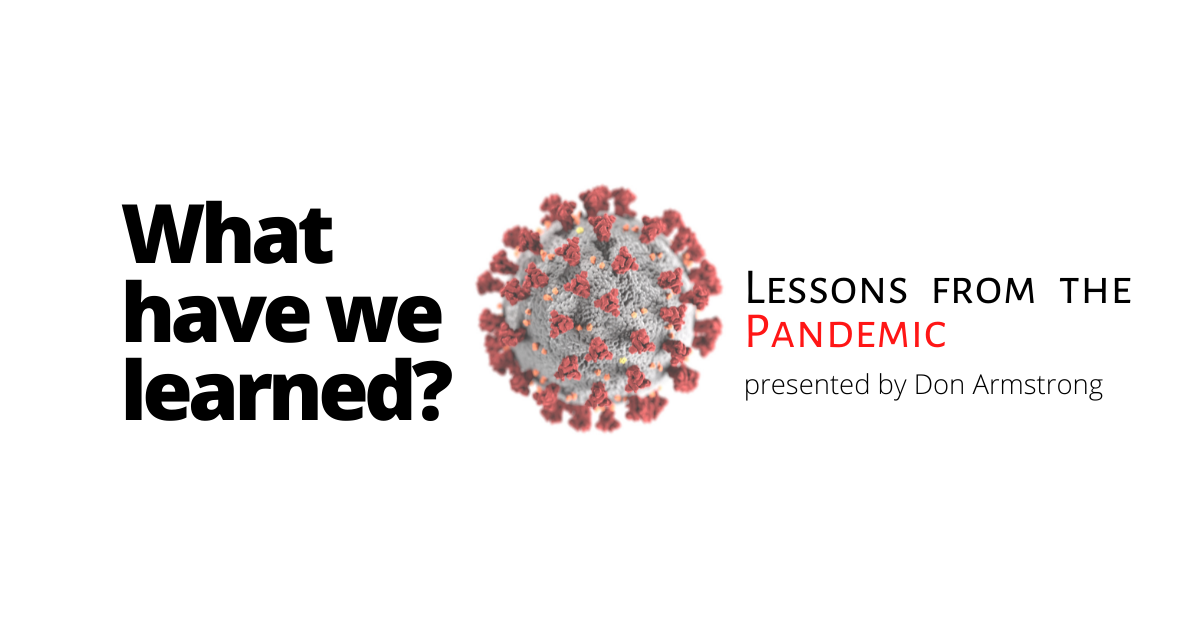 What have we learned?

Lessons from the Pandemic

presented by Don Armstrong